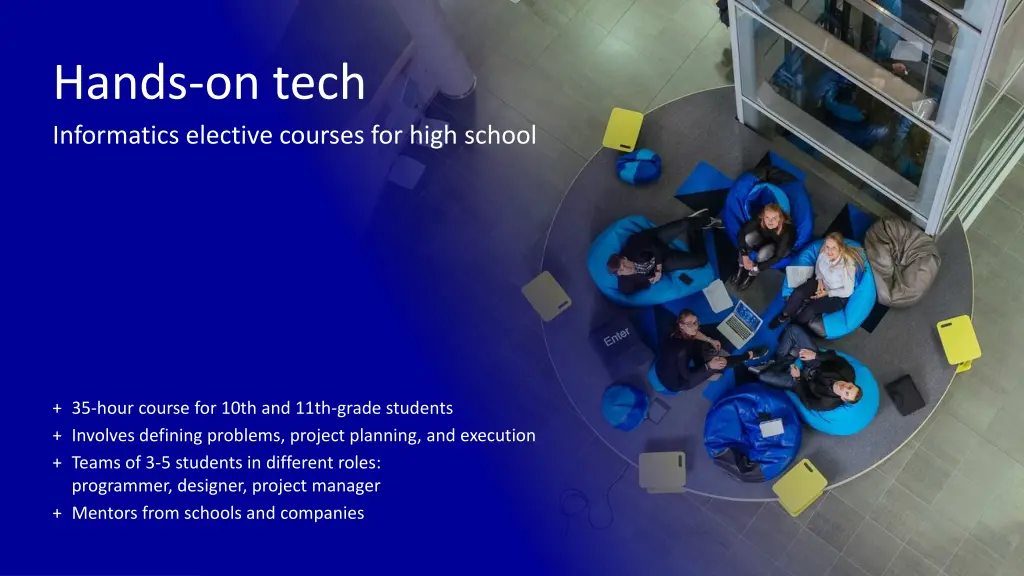 Hands-on tech

Informatics elective courses for high school

Enter

+ 35-hour course for 10th and 11th-grade students
+ Involves defining problems, project planning, and execution
+ Teams of 3-5 students in different roles: programmer, designer, project manager
+ Mentors from schools and companies